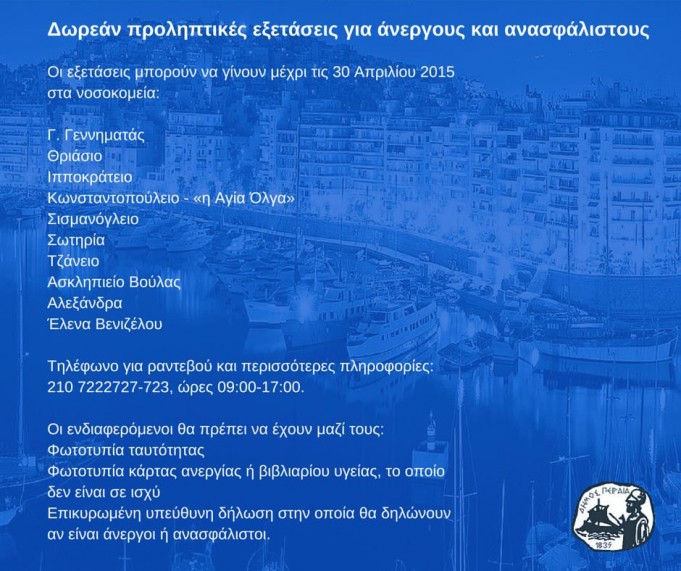 Δωρεάν προληπτικές εξετάσεις για άνεργους και ανασφάλιστους

Οι εξετάσεις μπορούν να γίνουν μέχρι τις 30 Απριλίου 2015 στα νοσοκομεία:

Γ. Γεννηματάς
Θριάσιο
Ιπποκράτειο
Κωνσταντοπούλειο - «η Αγία Όλγα»
Σισμανόγλειο
Σωτηρία
Τζάνειο
Ασκληπιείο Βούλας
Αλεξάνδρα
Έλενα Βενιζέλου

Τηλέφωνο για ραντεβού και περισσότερες πληροφορίες: 210 7222727-723, ώρες 09:00-17:00.

Οι ενδιαφερόμενοι θα πρέπει να έχουν μαζί τους:
Φωτοτυπία ταυτότητας
Φωτοτυπία κάρτας ανεργίας ή βιβλιαρίου υγείας, το οποίο δεν είναι σε ισχύ
Επικυρωμένη υπεύθυνη δήλωση στην οποία θα δηλώνουν αν είναι άνεργοι ή ανασφάλιστοι.

ΔΗΜΟΣ ΠΕΙΡΑΙΑ
1835